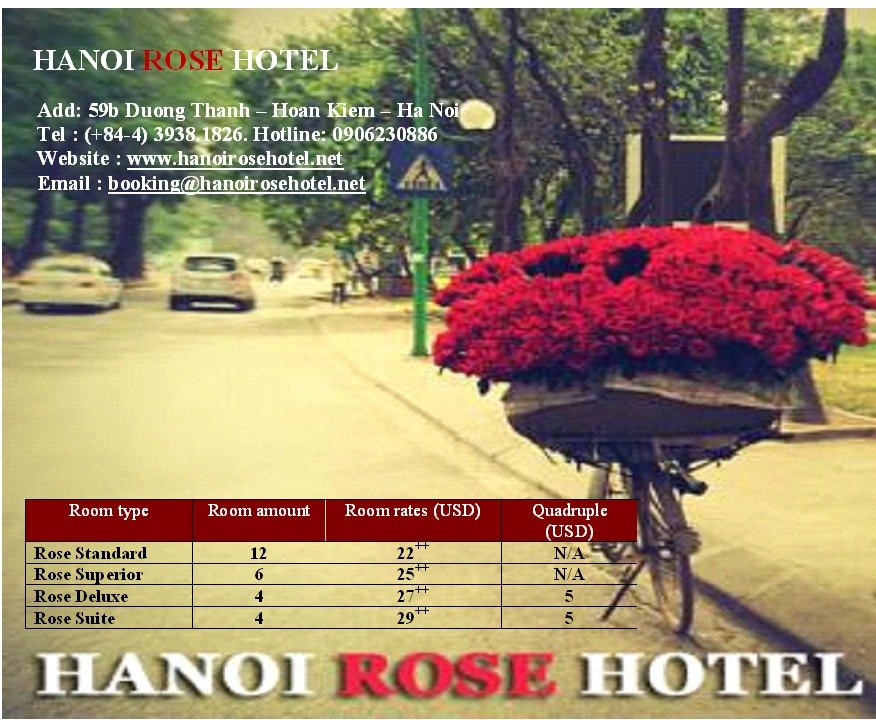 HANOI ROSE HOTEL

Add: 59b Duong Thanh – Hoan Kiem – Ha Noi
Tel : (+84-4) 3938 1826. Hotline: 0906230886
Website : www.hanoirosehotel.net
Email : booking@hanoirosehotel.net

| Room type | Room amount | Room rates (USD) | Quadruple (USD) |
|---|---|---|---|
| Rose Standard | 12 | $22^{++}$ | N/A |
| Rose Superior | 6 | $25^{++}$ | N/A |
| Rose Deluxe | 4 | $27^{++}$ | 5 |
| Rose Suite | 4 | $29^{++}$ | 5 |

HANOI ROSE HOTEL